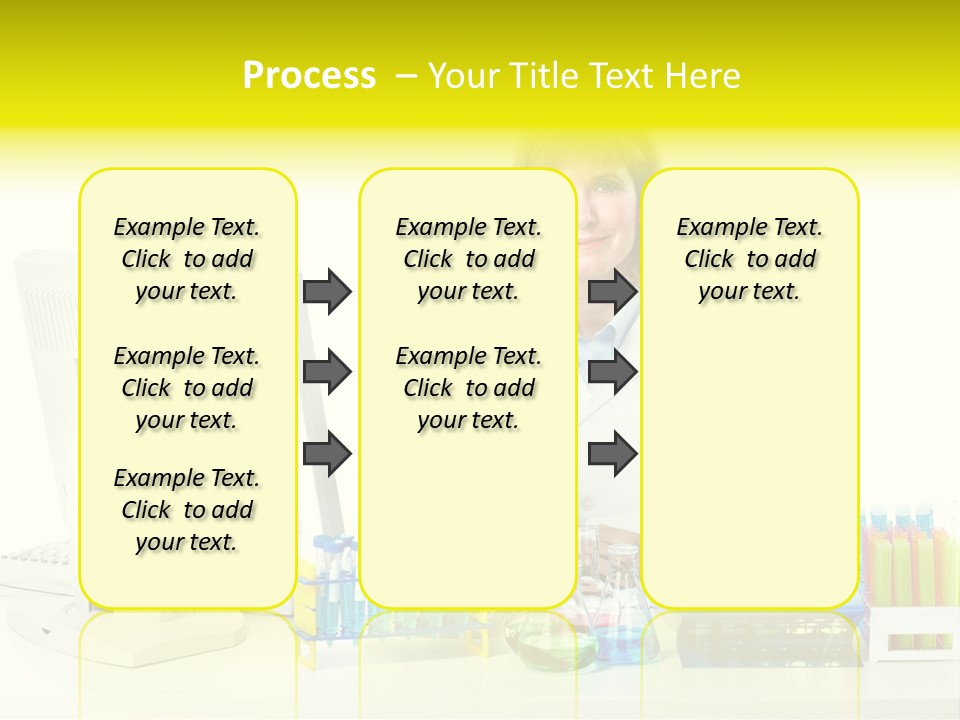 Process – Your Title Text Here

Example Text. Click to add your text.

Example Text. Click to add your text.

Example Text. Click to add your text.

Example Text. Click to add your text.

Example Text. Click to add your text.

Example Text. Click to add your text.